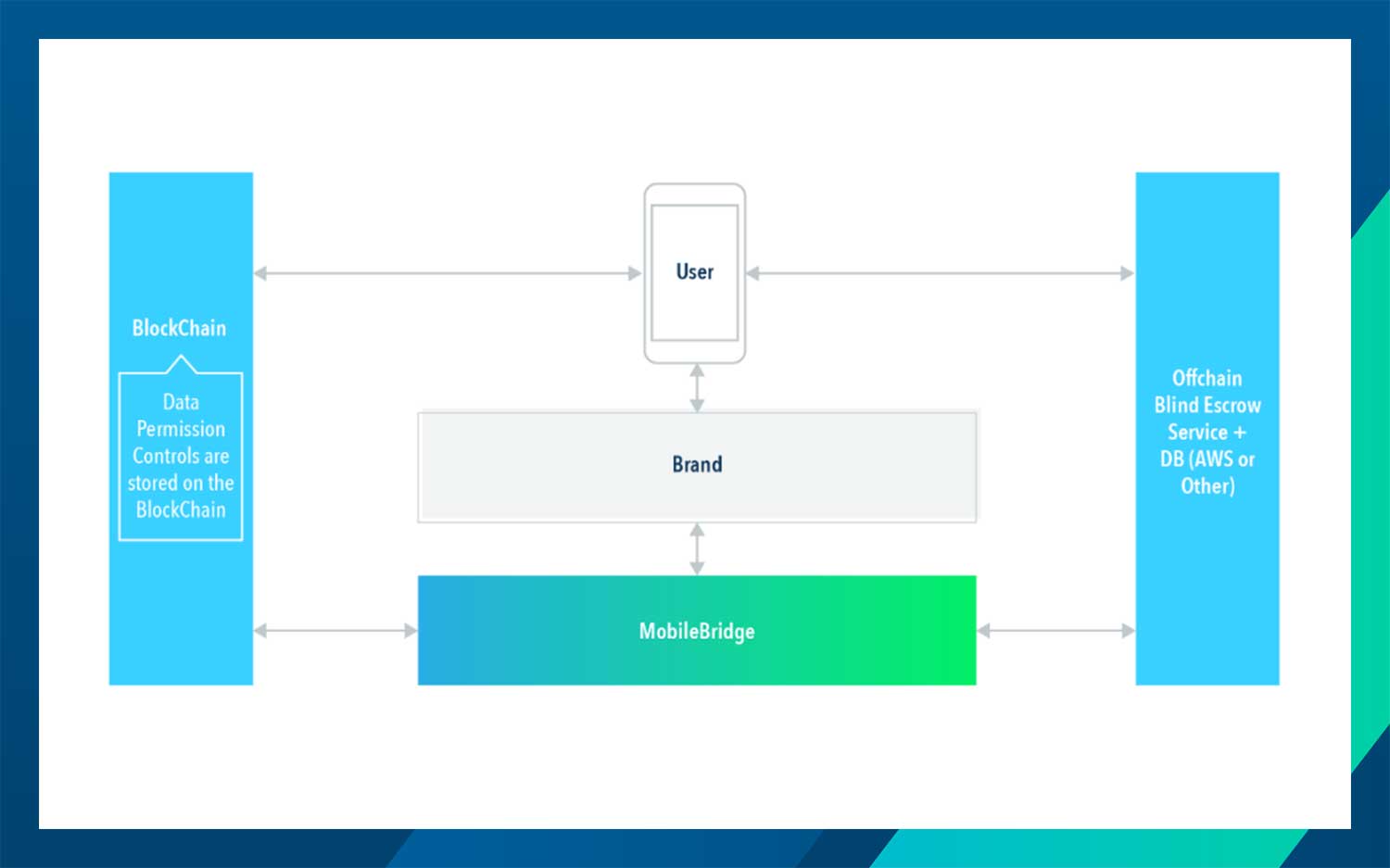 BlockChain

Data Permission Controls are stored on the BlockChain

User

Brand

MobileBridge

Offchain Blind Escrow Service + DB (AWS or Other)